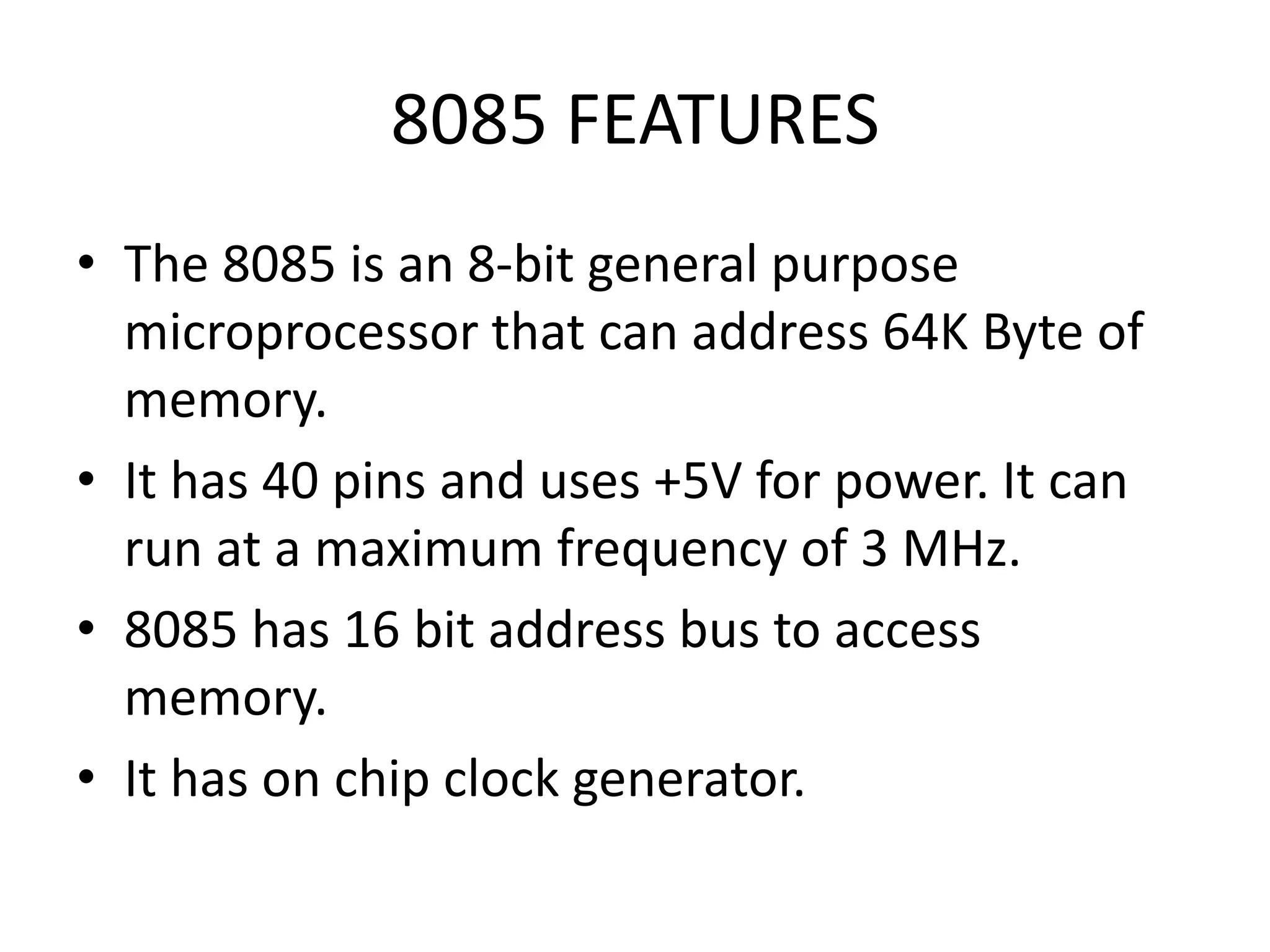 8085 FEATURES

• The 8085 is an 8-bit general purpose microprocessor that can address 64K Byte of memory.

• It has 40 pins and uses +5V for power. It can run at a maximum frequency of 3 MHz.

• 8085 has 16 bit address bus to access memory.

• It has on chip clock generator.